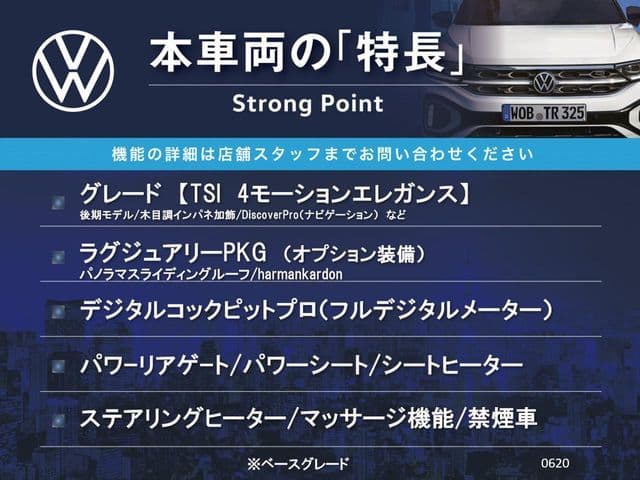 本車両の「特長」

Strong Point

WOB TR 325

機能の詳細は店舗スタッフまでお問い合わせください

グレード 【TSI 4モーションエレガンス】
後期モデル/木目調インパネ加飾/DiscoverPro(ナビゲーション) など

ラグジュアリーPKG (オプション装備)
パノラマスライディングルーフ/harmankardon

デジタルコックピットプロ(フルデジタルメーター)

パワーリアゲート/パワーシート/シートヒーター

ステアリングヒーター/マッサージ機能/禁煙車

※ベースグレード

0620